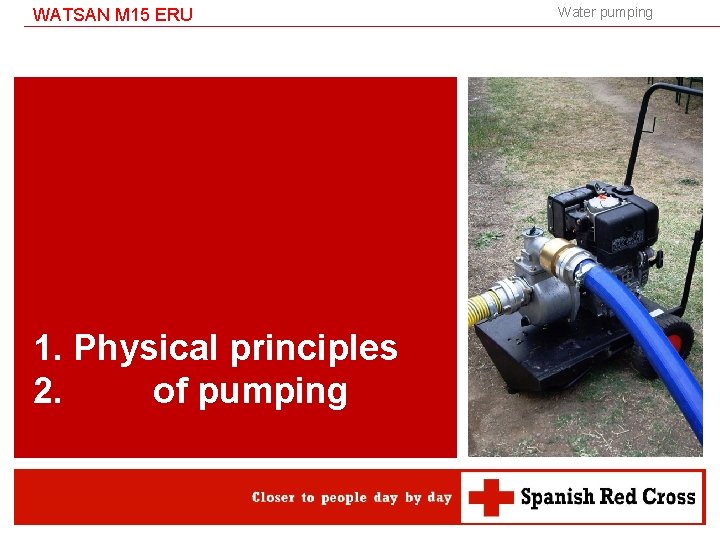 WATSAN M15 ERU

Water pumping

1. Physical principles
2. of pumping

Closer to people day by day

Spanish Red Cross